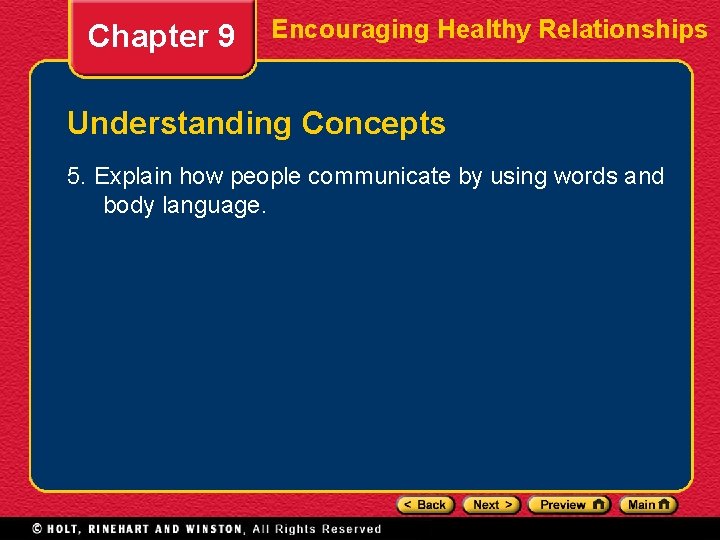 Chapter 9

Encouraging Healthy Relationships

Understanding Concepts

5. Explain how people communicate by using words and body language.

< Back Next > Preview Main

© HOLT, RINEHART AND WINSTON, All Rights Reserved